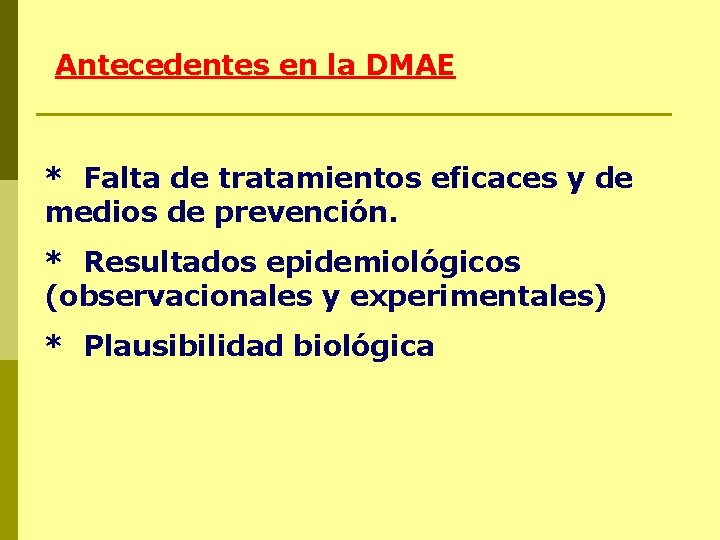 Antecedentes en la DMAE

* Falta de tratamientos eficaces y de medios de prevención.

* Resultados epidemiológicos (observacionales y experimentales)

* Plausibilidad biológica